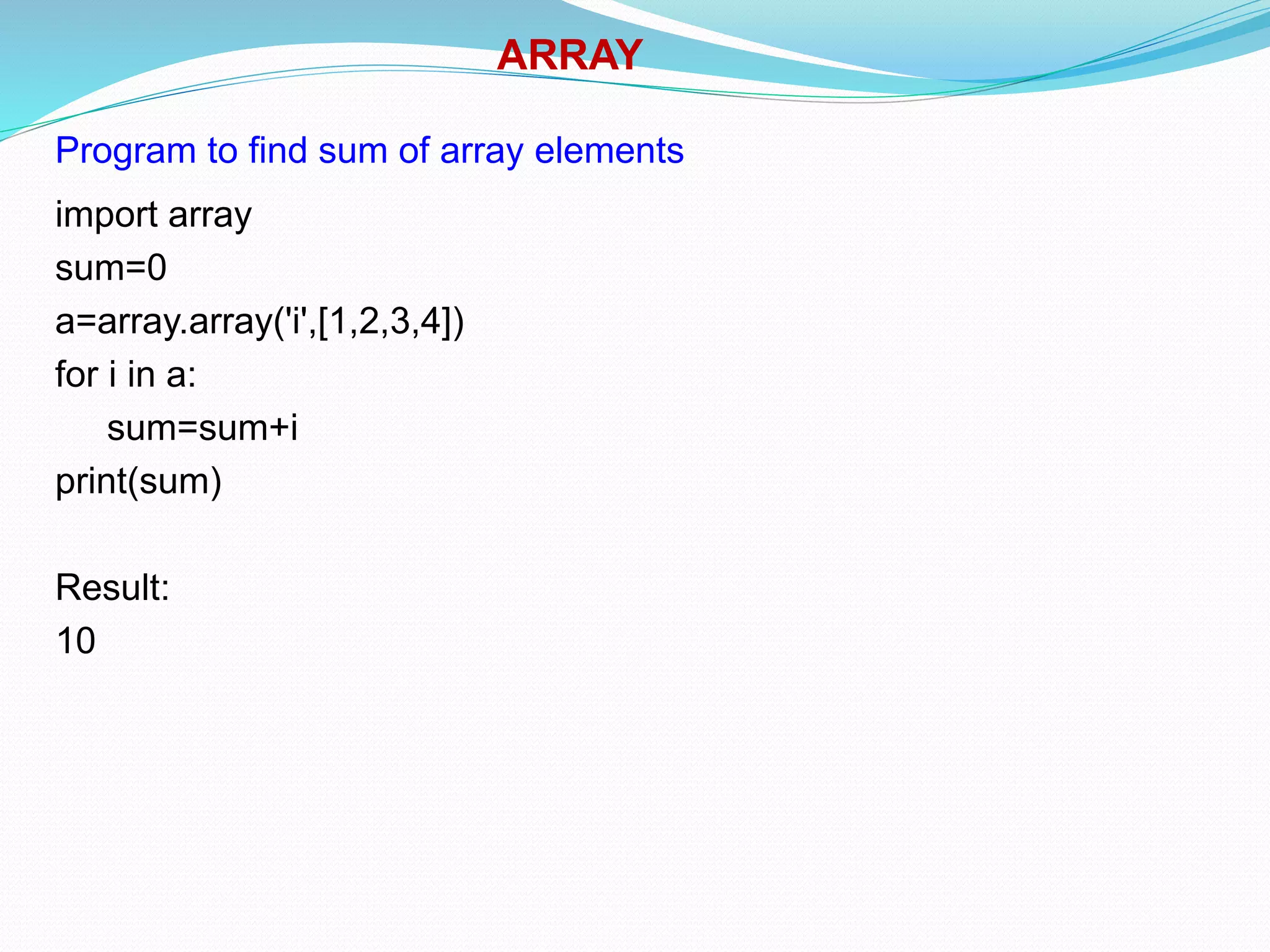 ARRAY

Program to find sum of array elements

import array
sum=0
a=array.array('i',[1,2,3,4])
for i in a:
    sum=sum+i
print(sum)

Result:
10